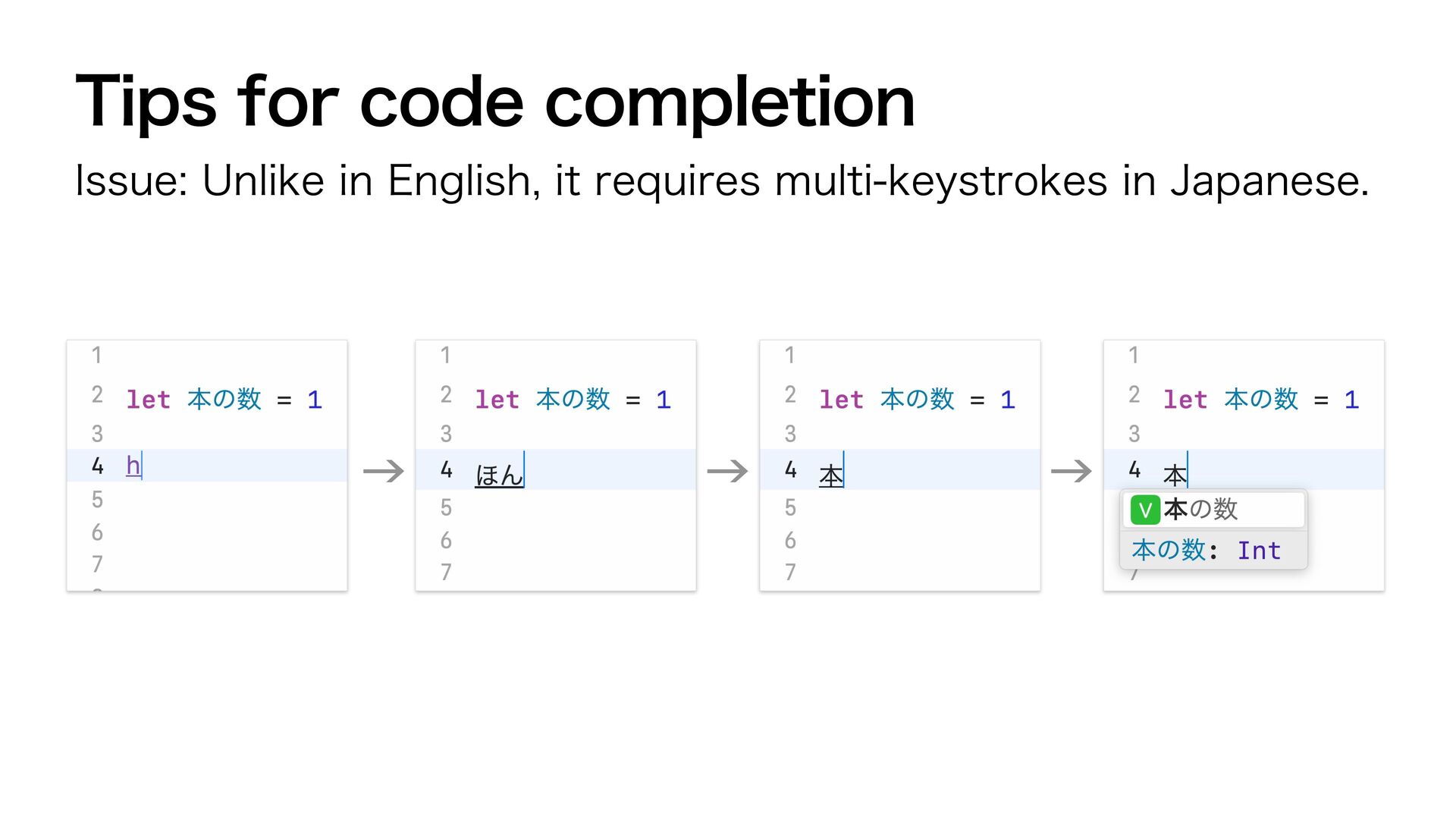 Tips for code completion

Issue: Unlike in English, it requires multi-keystrokes in Japanese.

1
2 let 本の数 = 1
3
4 h
5
6
7

→

1
2 let 本の数 = 1
3
4 ほん
5
6
7

→

1
2 let 本の数 = 1
3
4 本
5
6
7

→

1
2 let 本の数 = 1
3
4 本
V 本の数
本の数: Int